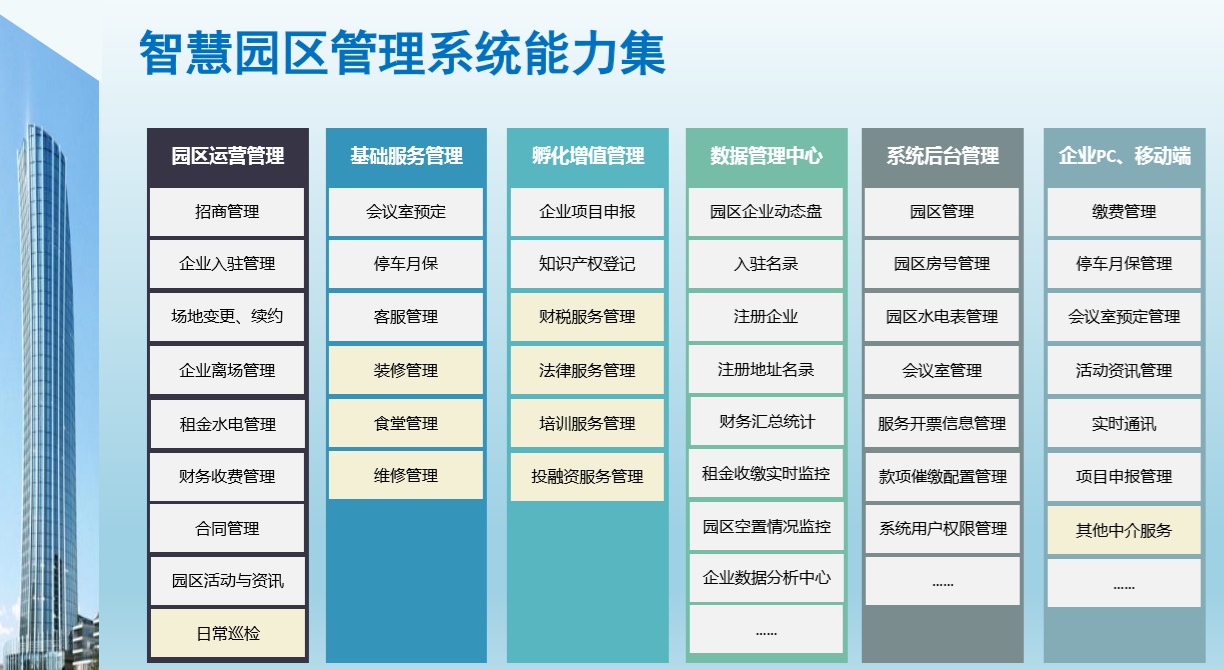 智慧园区管理系统能力集

园区运营管理
招商管理
企业入驻管理
场地变更、续约
企业离场管理
租金水电管理
财务收费管理
合同管理
园区活动与资讯
日常巡检

基础服务管理
会议室预定
停车月保
客服管理
装修管理
食堂管理
维修管理

孵化增值管理
企业项目申报
知识产权登记
财税服务管理
法律服务管理
培训服务管理
投融资服务管理

数据管理中心
园区企业动态盘
入驻名录
注册企业
注册地址名录
财务汇总统计
租金收缴实时监控
园区空置情况监控
企业数据分析中心
……

系统后台管理
园区管理
园区房号管理
园区水电表管理
会议室管理
服务开票信息管理
款项催缴配置管理
系统用户权限管理
……

企业PC、移动端
缴费管理
停车月保管理
会议室预定管理
活动资讯管理
实时通讯
项目申报管理
其他中介服务
……